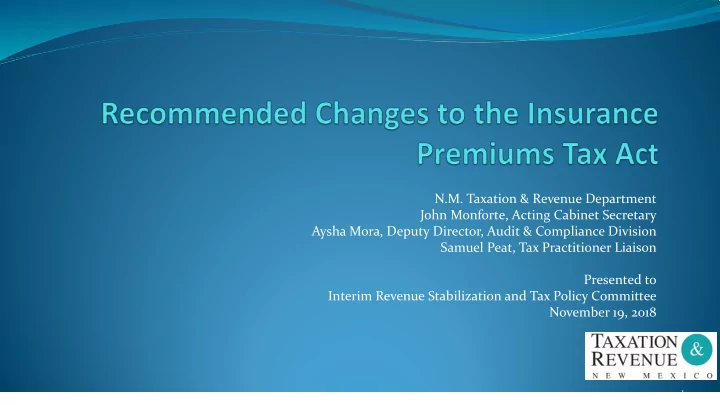 Recommended Changes to the Insurance Premiums Tax Act

N.M. Taxation & Revenue Department
John Monforte, Acting Cabinet Secretary
Aysha Mora, Deputy Director, Audit & Compliance Division
Samuel Peat, Tax Practitioner Liaison

Presented to
Interim Revenue Stabilization and Tax Policy Committee
November 19, 2018

TAXATION & REVENUE
NEW MEXICO